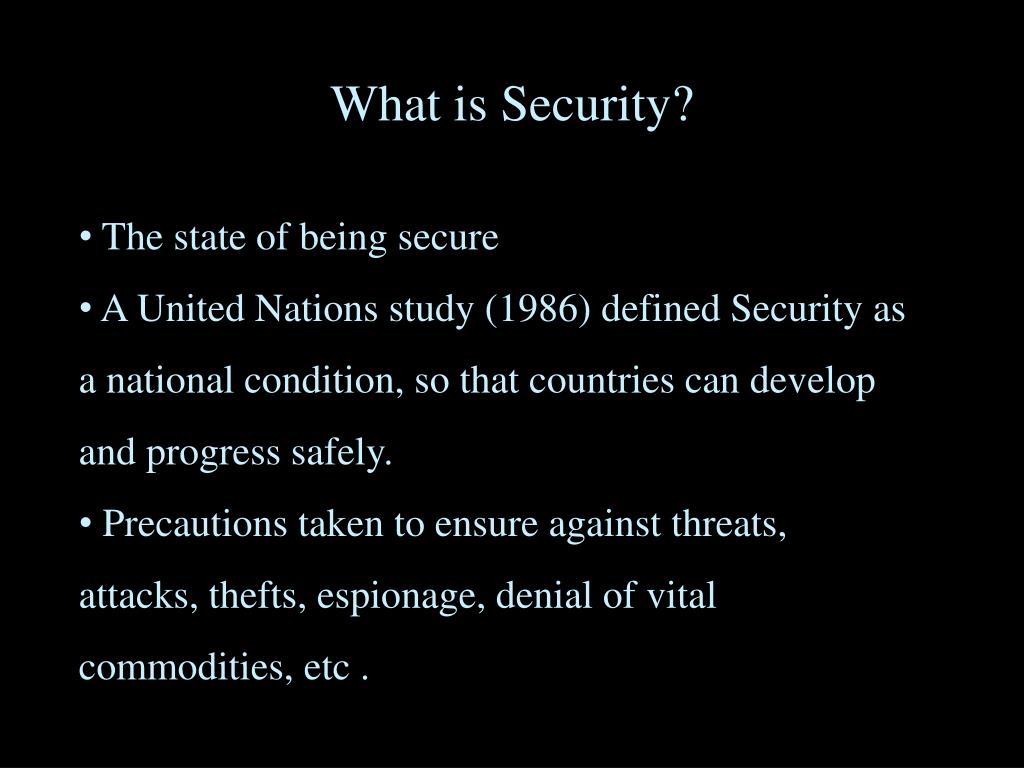 What is Security?

• The state of being secure

• A United Nations study (1986) defined Security as a national condition, so that countries can develop and progress safely.

• Precautions taken to ensure against threats, attacks, thefts, espionage, denial of vital commodities, etc .